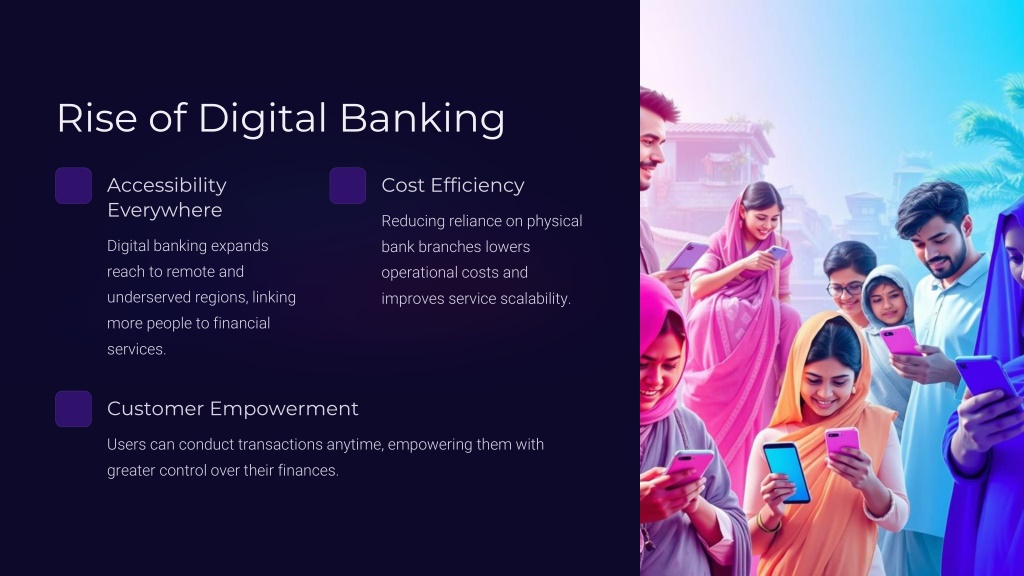 Rise of Digital Banking

Accessibility Everywhere

Digital banking expands reach to remote and underserved regions, linking more people to financial services.

Cost Efficiency

Reducing reliance on physical bank branches lowers operational costs and improves service scalability.

Customer Empowerment

Users can conduct transactions anytime, empowering them with greater control over their finances.